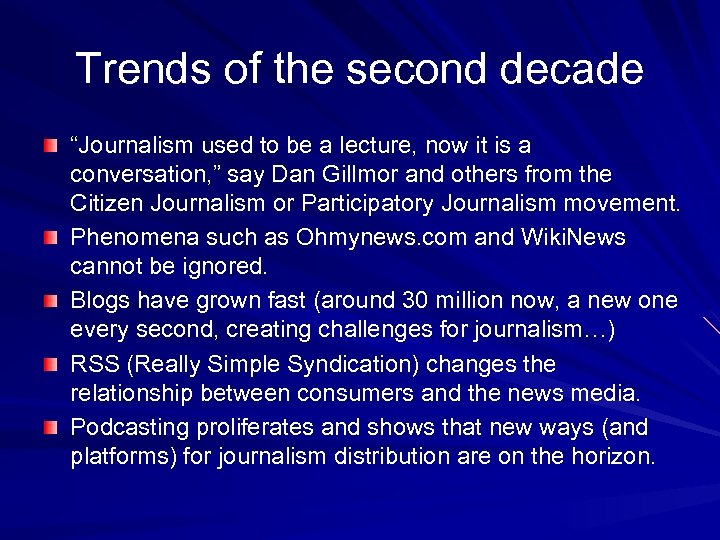 Trends of the second decade

“Journalism used to be a lecture, now it is a conversation,” say Dan Gillmor and others from the Citizen Journalism or Participatory Journalism movement.

Phenomena such as Ohmynews.com and WikiNews cannot be ignored.

Blogs have grown fast (around 30 million now, a new one every second, creating challenges for journalism…)

RSS (Really Simple Syndication) changes the relationship between consumers and the news media.

Podcasting proliferates and shows that new ways (and platforms) for journalism distribution are on the horizon.